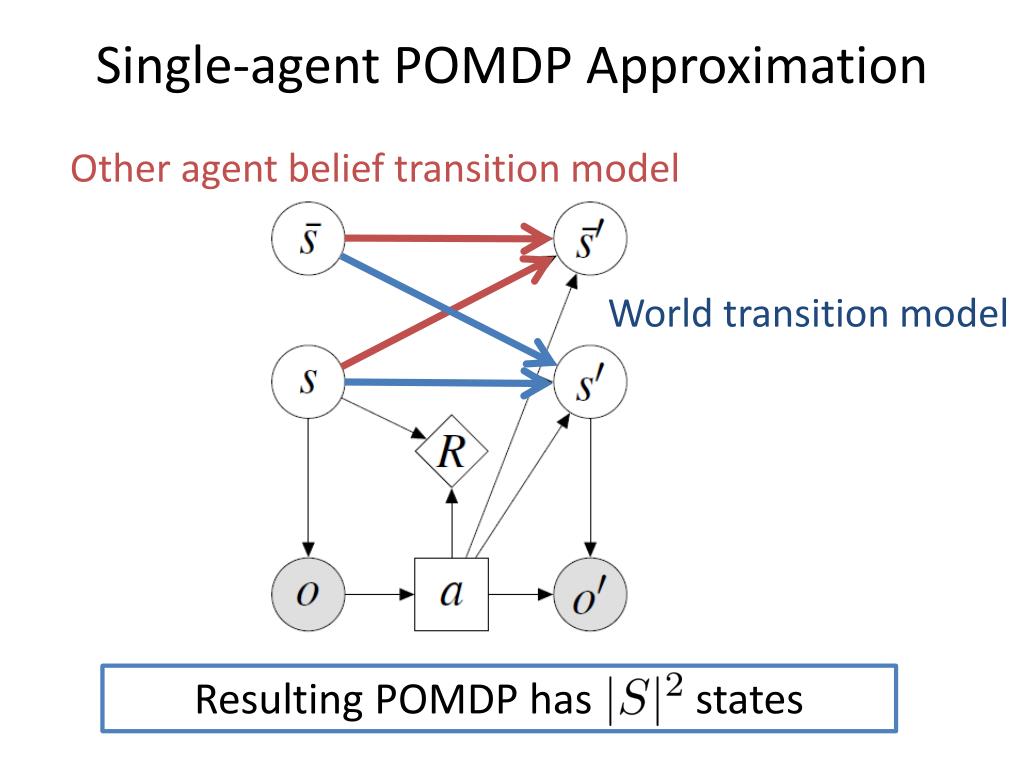 Single-agent POMDP Approximation

Other agent belief transition model

$\bar{s}$

$\bar{s}'$

World transition model

$s$

$s'$

$R$

$o$

$a$

$o'$

Resulting POMDP has $|S|^2$ states